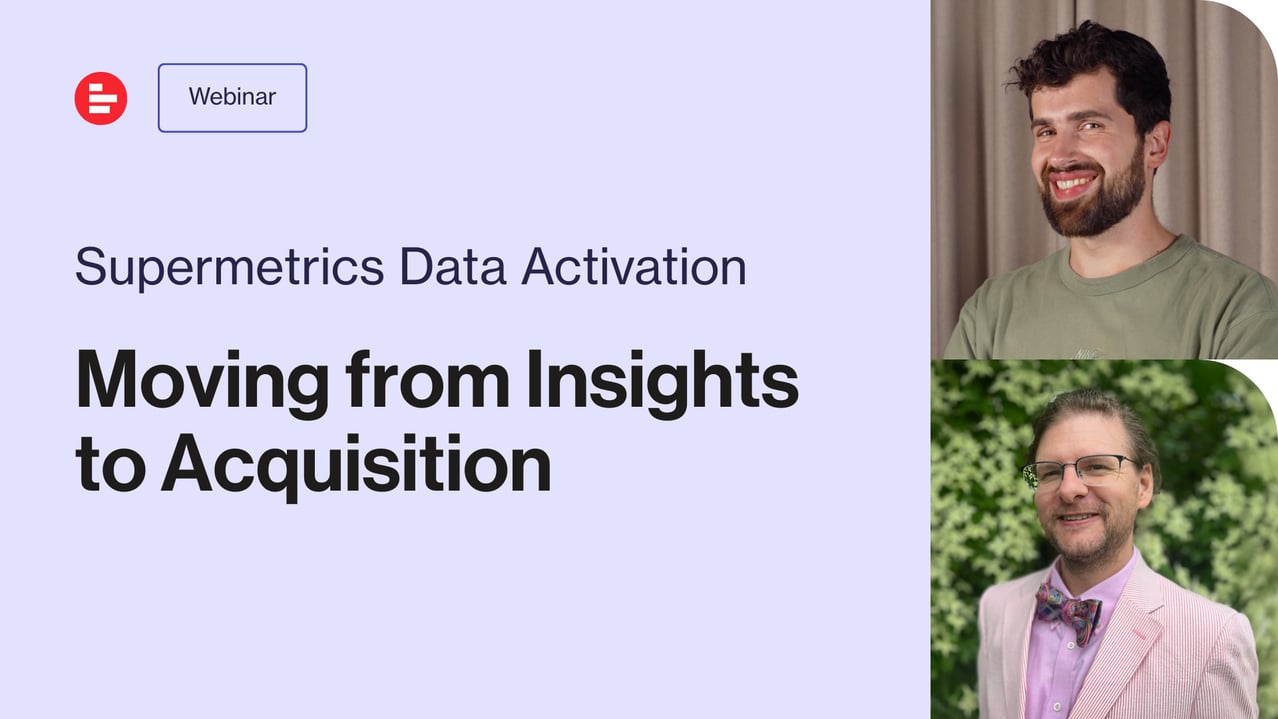 Webinar

Supermetrics Data Activation

Moving from Insights to Acquisition